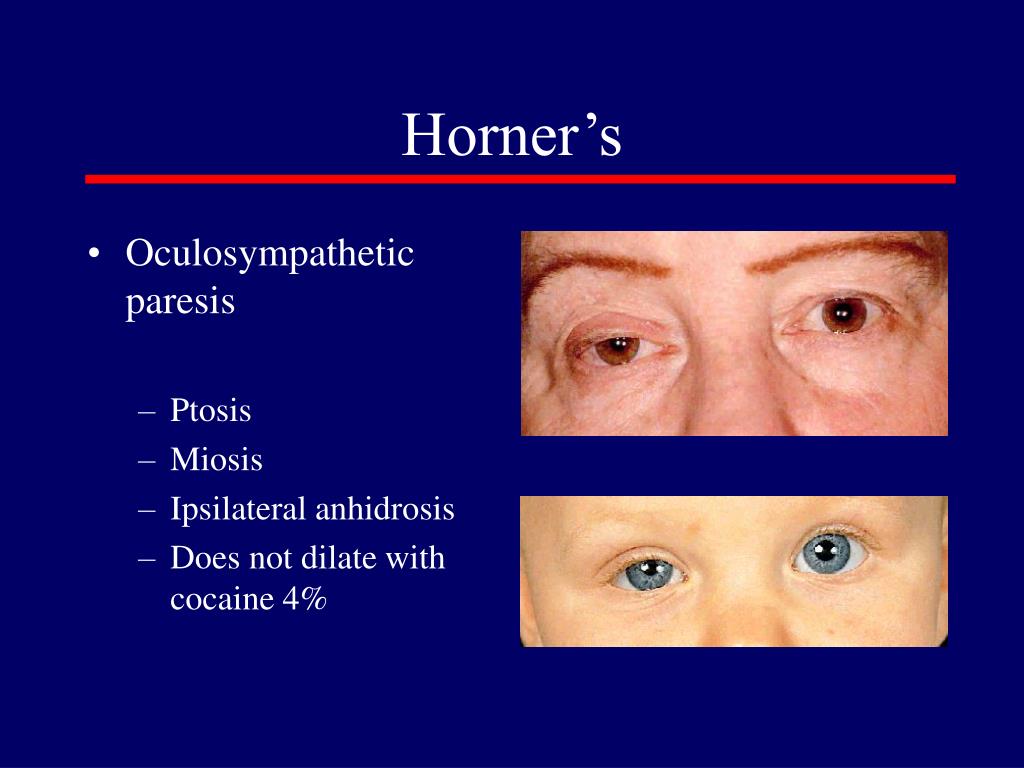 Horner’s

• Oculosympathetic paresis

– Ptosis
– Miosis
– Ipsilateral anhidrosis
– Does not dilate with cocaine 4%